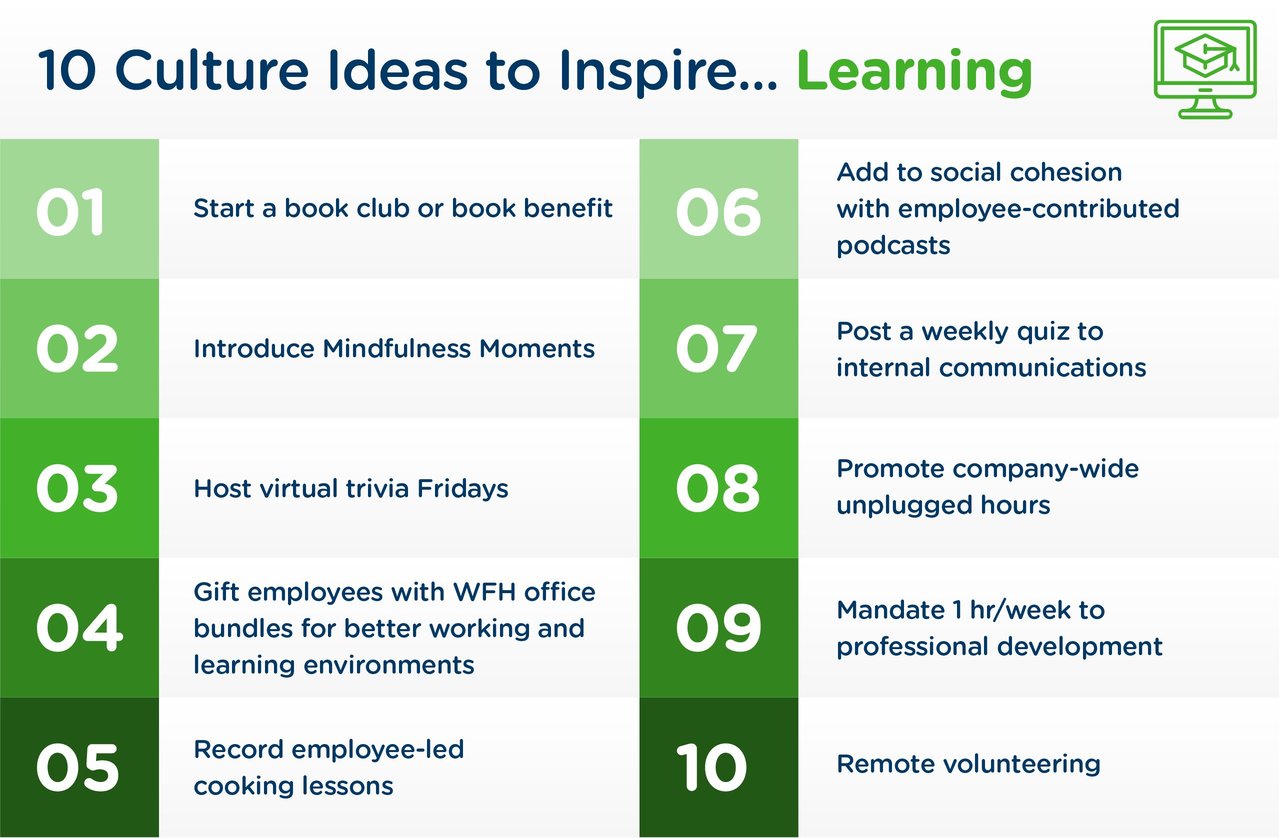 10 Culture Ideas to Inspire... Learning

01 Start a book club or book benefit

02 Introduce Mindfulness Moments

03 Host virtual trivia Fridays

04 Gift employees with WFH office bundles for better working and learning environments

05 Record employee-led cooking lessons

06 Add to social cohesion with employee-contributed podcasts

07 Post a weekly quiz to internal communications

08 Promote company-wide unplugged hours

09 Mandate 1 hr/week to professional development

10 Remote volunteering